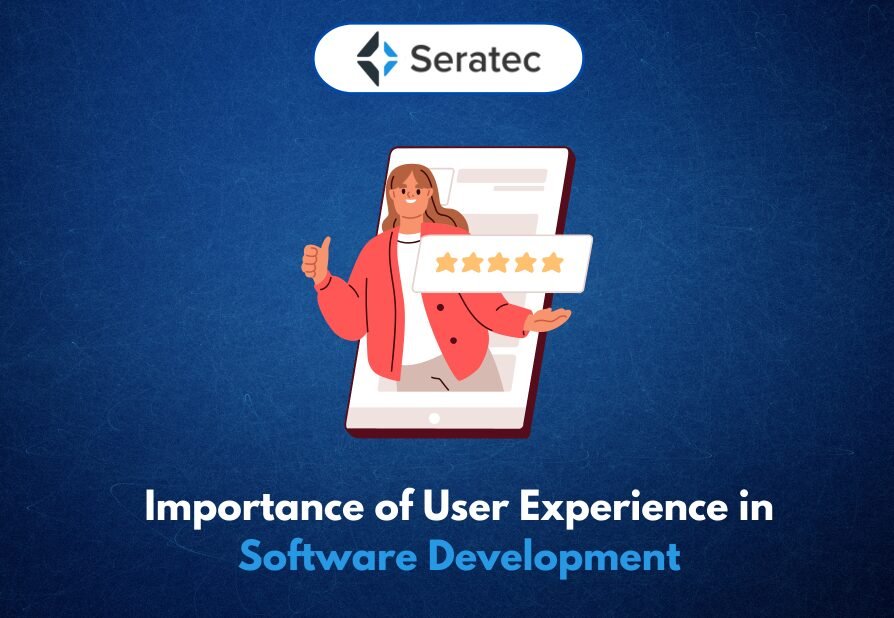 Seratec

Importance of User Experience in Software Development